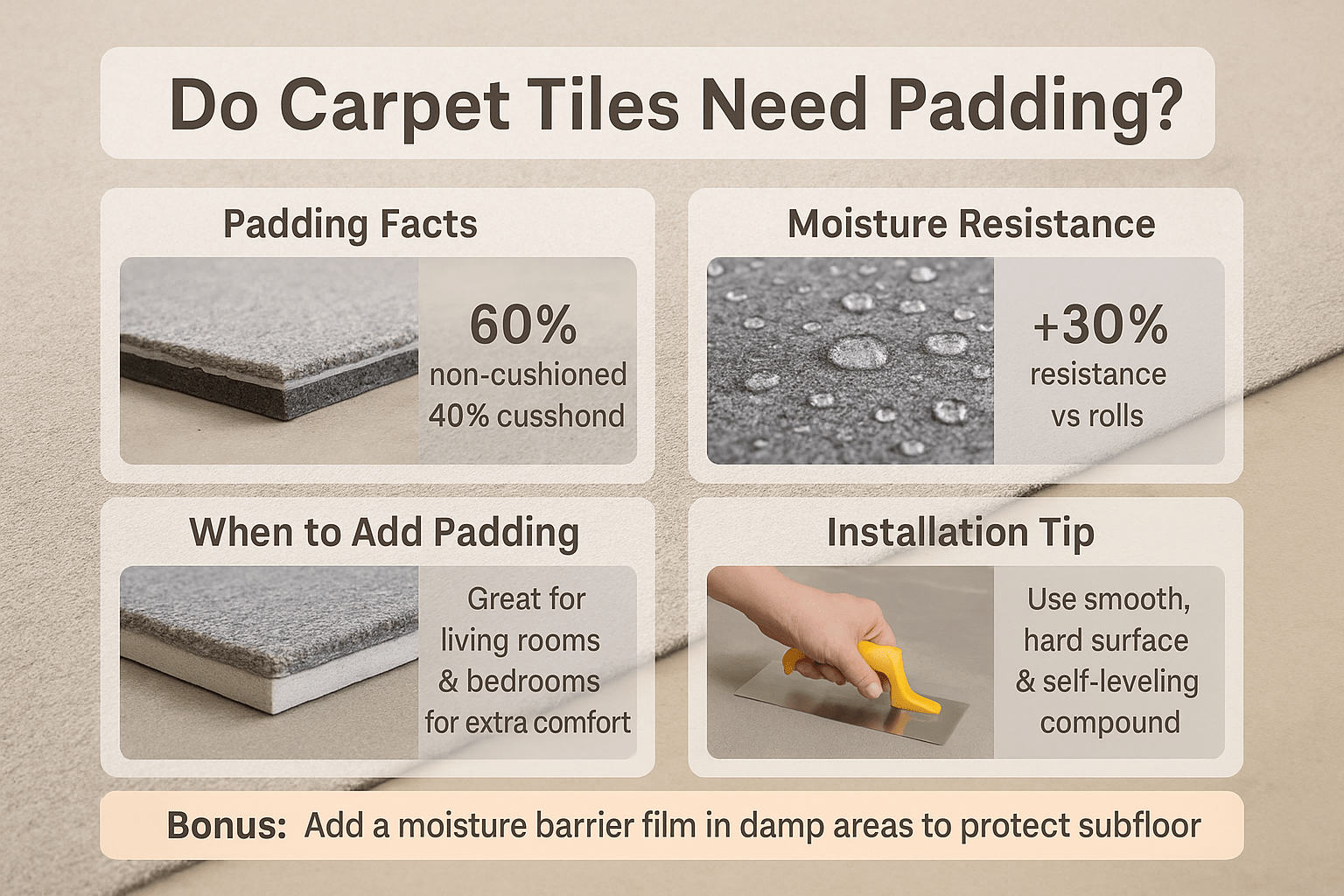 Do Carpet Tiles Need Padding?

Padding Facts

60%
non-cushioned
40% cusshond

Moisture Resistance

+30%
resistance
vs rolls

When to Add Padding

Great for living rooms & bedrooms for extra comfort

Installation Tip

Use smooth, hard surface & self-leveling compound

Bonus: Add a moisture barrier film in damp areas to protect subfloor